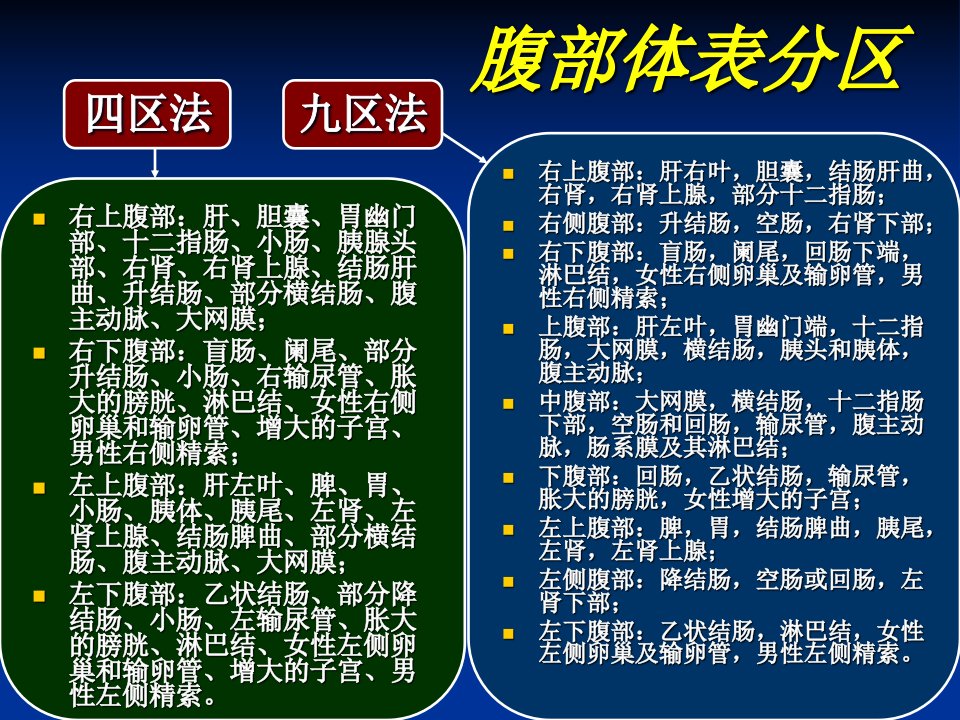 腹部体表分区

四区法

九区法

- 右上腹部：肝、胆囊、胃幽门部、十二指肠、小肠、胰腺头部、右肾、右肾上腺、结肠肝曲、升结肠、部分横结肠、腹主动脉、大网膜；
- 右下腹部：盲肠、阑尾、部分升结肠、小肠、右输尿管、胀大的膀胱、淋巴结、女性右侧卵巢和输卵管、增大的子宫、男性右侧精索；
- 左上腹部：肝左叶、脾、胃、小肠、胰体、胰尾、左肾、左肾上腺、结肠脾曲、部分横结肠、腹主动脉、大网膜；
- 左下腹部：乙状结肠、部分降结肠、小肠、左输尿管、胀大的膀胱、淋巴结、女性左侧卵巢和输卵管、增大的子宫、男性左侧精索。

- 右上腹部：肝右叶，胆囊，结肠肝曲，右肾，右肾上腺，部分十二指肠；
- 右侧腹部：升结肠，空肠，右肾下部；
- 右下腹部：盲肠，阑尾，回肠下端，淋巴结，女性右侧卵巢及输卵管，男性右侧精索；
- 上腹部：肝左叶，胃幽门端，十二指肠，大网膜，横结肠，胰头和胰体，腹主动脉；
- 中腹部：大网膜，横结肠，十二指肠下部，空肠和回肠，输尿管，腹主动脉，肠系膜及其淋巴结；
- 下腹部：回肠，乙状结肠，输尿管，胀大的膀胱，女性增大的子宫；
- 左上腹部：脾，胃，结肠脾曲，胰尾，左肾，左肾上腺；
- 左侧腹部：降结肠，空肠或回肠，左肾下部；
- 左下腹部：乙状结肠，淋巴结，女性左侧卵巢及输卵管，男性左侧精索。